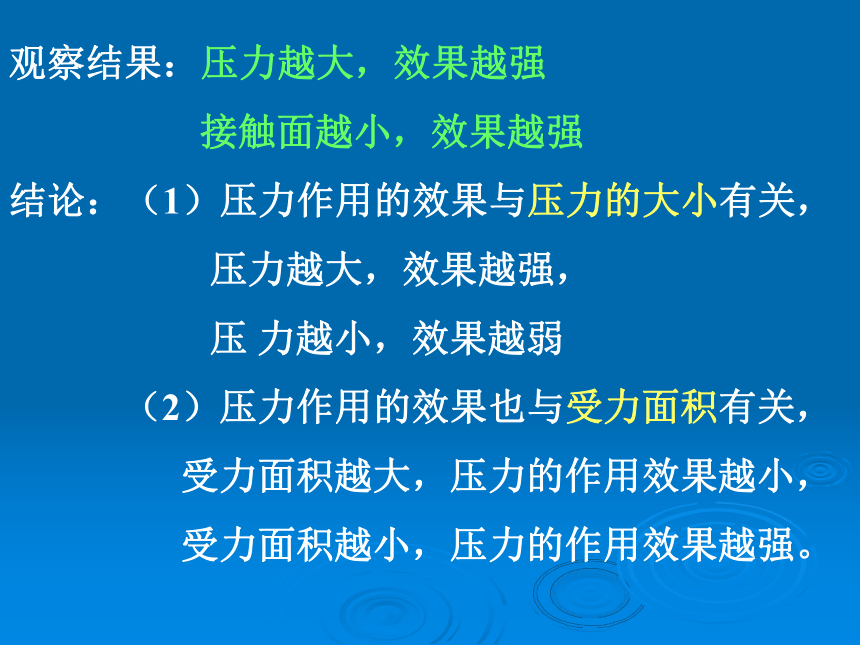 观察结果：压力越大，效果越强

接触面越小，效果越强

结论：（1）压力作用的效果与压力的大小有关，

压力越大，效果越强，

压 力越小，效果越弱

（2）压力作用的效果也与受力面积有关，

受力面积越大，压力的作用效果越小，

受力面积越小，压力的作用效果越强。